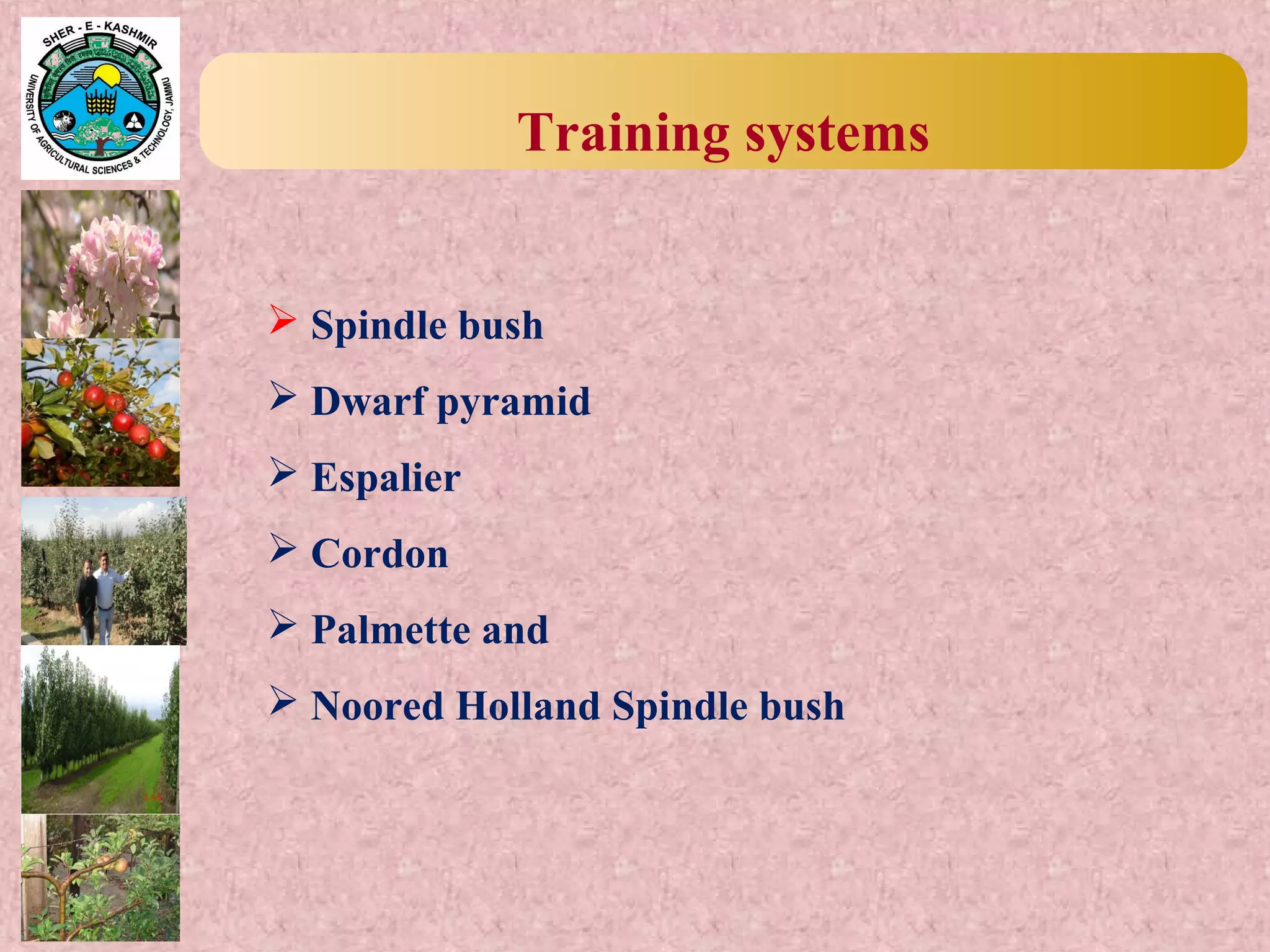 SHER - E - KASHMIR
UNIVERSITY OF AGRICULTURAL SCIENCES & TECHNOLOGY, JAMMU

Training systems

➢ Spindle bush
➢ Dwarf pyramid
➢ Espalier
➢ Cordon
➢ Palmette and
➢ Noored Holland Spindle bush